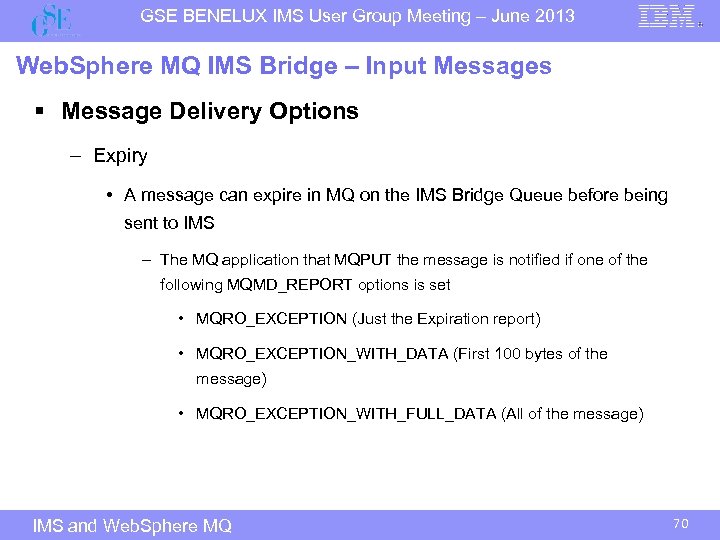 GSE

GSE BENELUX IMS User Group Meeting – June 2013

IBM

WebSphere MQ IMS Bridge – Input Messages

▪ Message Delivery Options

– Expiry

• A message can expire in MQ on the IMS Bridge Queue before being sent to IMS

– The MQ application that MQPUT the message is notified if one of the following MQMD_REPORT options is set

• MQRO_EXCEPTION (Just the Expiration report)

• MQRO_EXCEPTION_WITH_DATA (First 100 bytes of the message)

• MQRO_EXCEPTION_WITH_FULL_DATA (All of the message)

IMS and WebSphere MQ

70